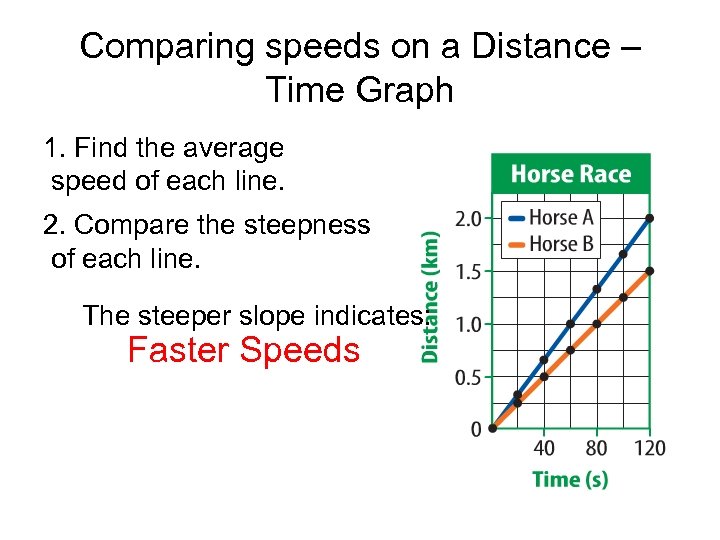 Comparing speeds on a Distance – Time Graph

1. Find the average speed of each line.

2. Compare the steepness of each line.

The steeper slope indicates:
Faster Speeds

Horse Race

Horse A
Horse B

Distance (km)

2.0
1.5
1.0
0.5
0

40
80
120

Time (s)